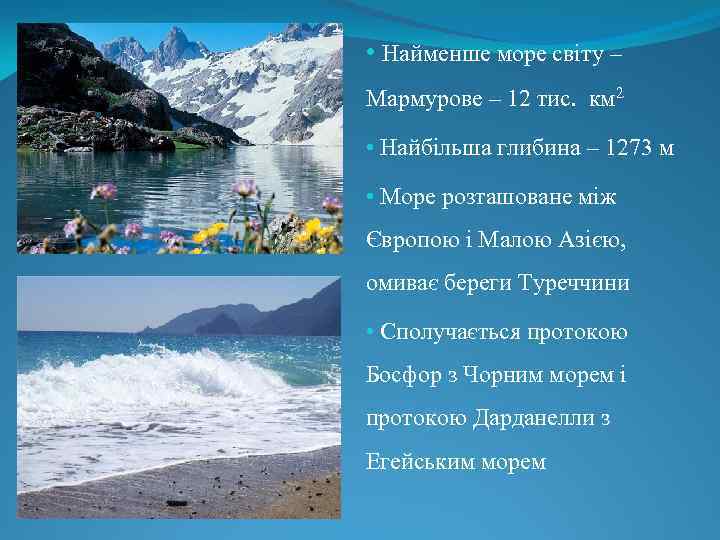 • Найменше море світу – Мармурове – 12 тис. км$^2$

• Найбільша глибина – 1273 м

• Море розташоване між Європою і Малою Азією, омиває береги Туреччини

• Сполучається протокою Босфор з Чорним морем і протокою Дарданелли з Егейським морем